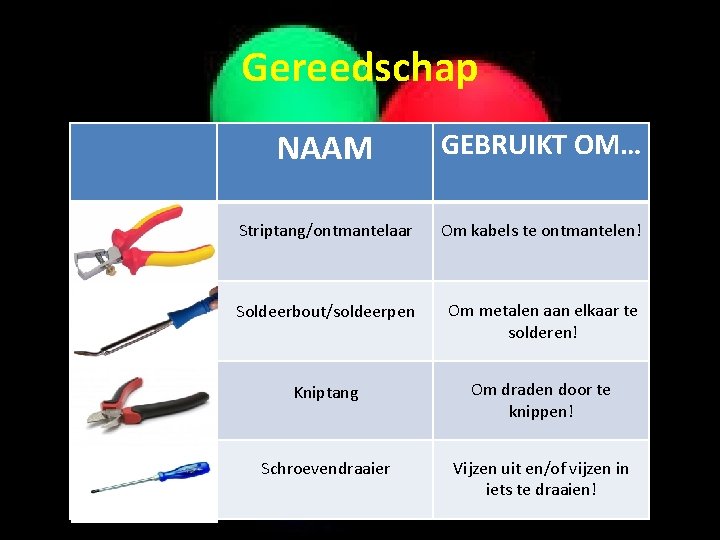 Gereedschap

| | NAAM | GEBRUIKT OM… |
|---|---|---|
| | Striptang/ontmantelaar | Om kabels te ontmantelen! |
| | Soldeerbout/soldeerpen | Om metalen aan elkaar te solderen! |
| | Kniptang | Om draden door te knippen! |
| | Schroevendraaier | Vijzen uit en/of vijzen in iets te draaien! |